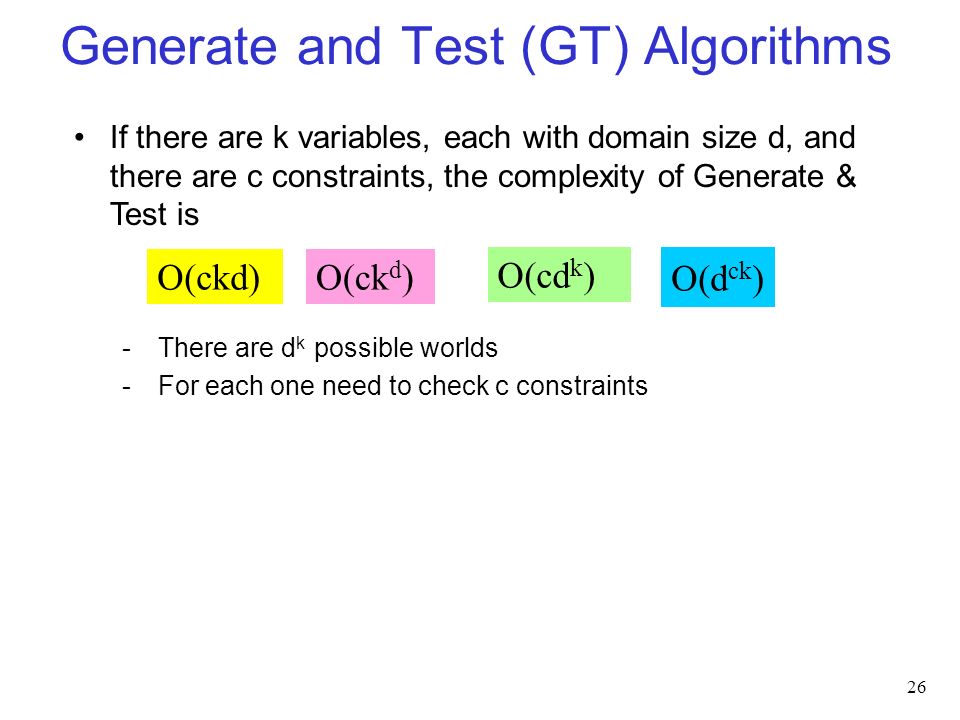 Generate and Test (GT) Algorithms

• If there are k variables, each with domain size d, and there are c constraints, the complexity of Generate & Test is

$O(ckd)$ $O(ck^d)$ $O(cd^k)$ $O(d^{ck})$

- There are $d^k$ possible worlds
- For each one need to check c constraints

26